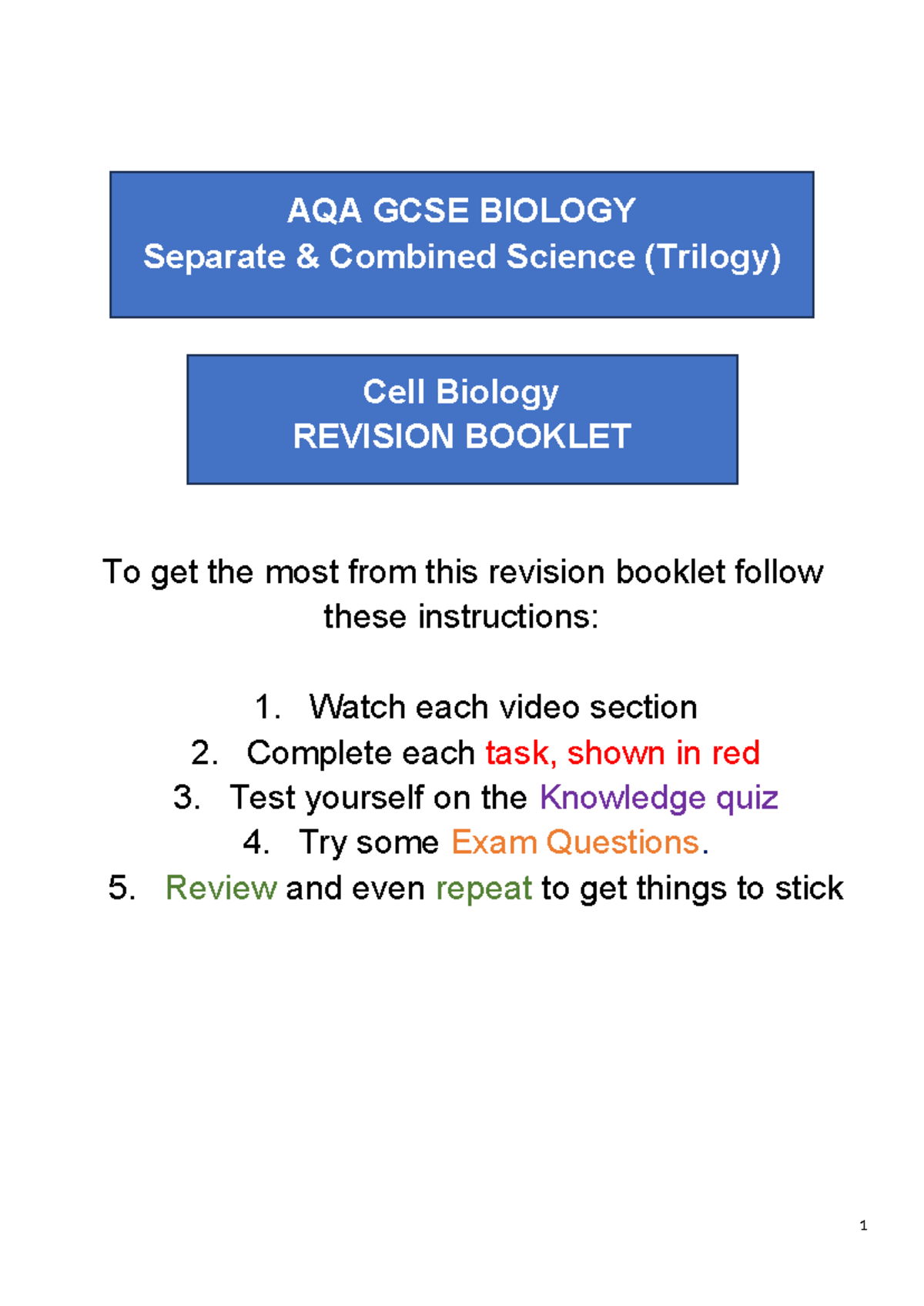 AQA GCSE BIOLOGY
Separate & Combined Science (Trilogy)

Cell Biology
REVISION BOOKLET

To get the most from this revision booklet follow these instructions:

1. Watch each video section
2. Complete each task, shown in red
3. Test yourself on the Knowledge quiz
4. Try some Exam Questions.
5. Review and even repeat to get things to stick

1